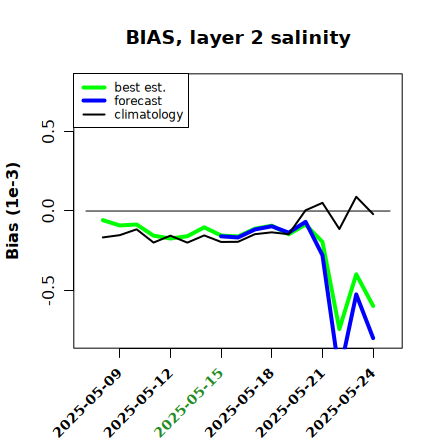 BIAS, layer 2 salinity

best est.
forecast
climatology

Bias (1e-3)

0.5
0.0
-0.5

2025-05-09
2025-05-12
2025-05-15
2025-05-18
2025-05-21
2025-05-24